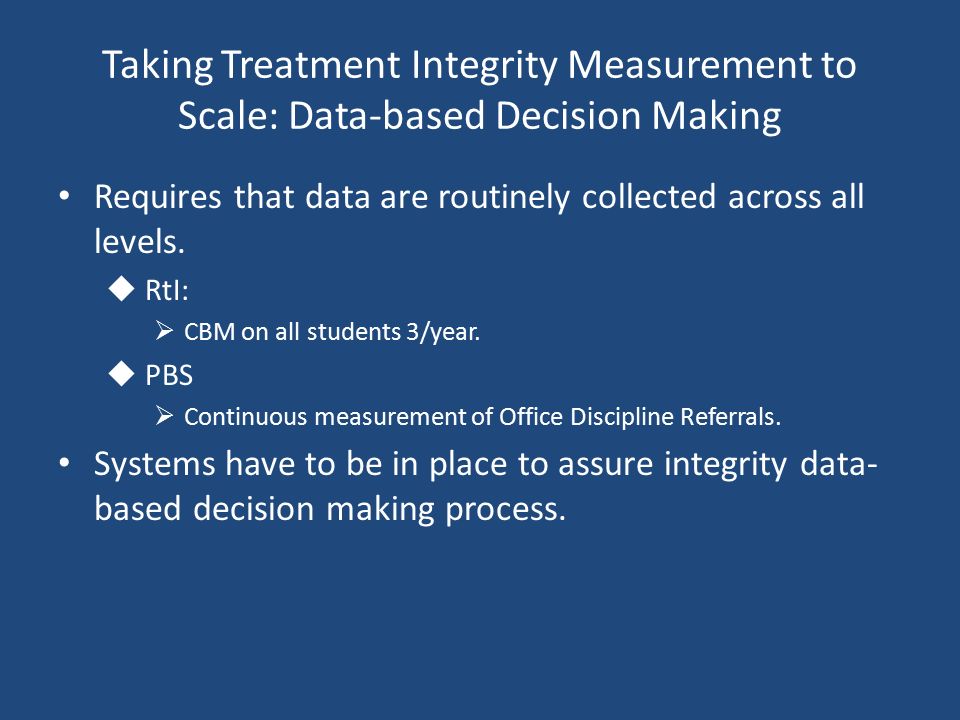 Taking Treatment Integrity Measurement to Scale: Data-based Decision Making

• Requires that data are routinely collected across all levels.
  ◆ RtI:
    ➢ CBM on all students 3/year.
  ◆ PBS
    ➢ Continuous measurement of Office Discipline Referrals.
• Systems have to be in place to assure integrity data-based decision making process.